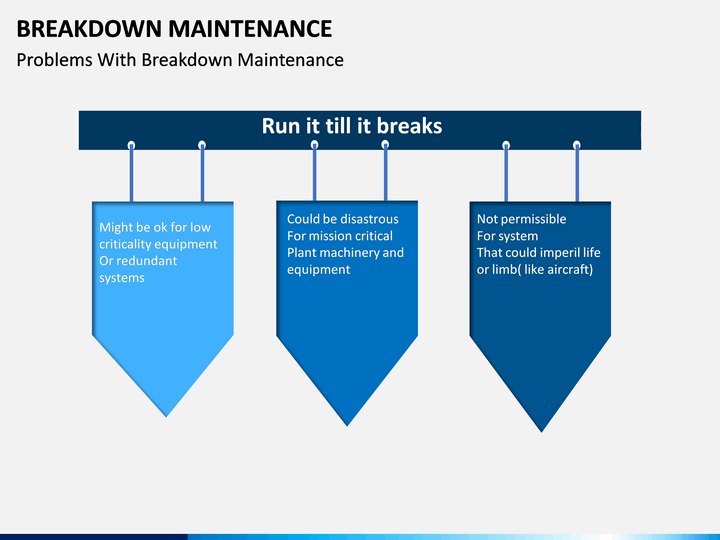 BREAKDOWN MAINTENANCE

Problems With Breakdown Maintenance

Run it till it breaks

Might be ok for low criticality equipment Or redundant systems

Could be disastrous For mission critical Plant machinery and equipment

Not permissible For system That could imperil life or limb( like aircraft)